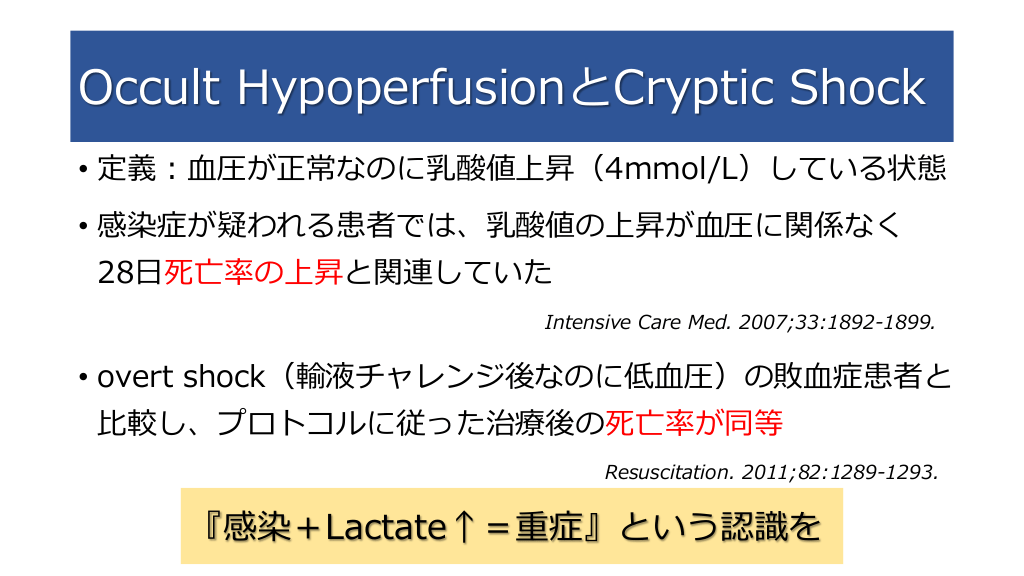 Occult HypoperfusionとCryptic Shock

• 定義：血圧が正常なのに乳酸値上昇（4mmol/L）している状態

• 感染症が疑われる患者では、乳酸値の上昇が血圧に関係なく28日死亡率の上昇と関連していた

Intensive Care Med. 2007;33:1892-1899.

• overt shock（輸液チャレンジ後なのに低血圧）の敗血症患者と比較し、プロトコルに従った治療後の死亡率が同等

Resuscitation. 2011;82:1289-1293.

『感染＋Lactate↑＝重症』という認識を